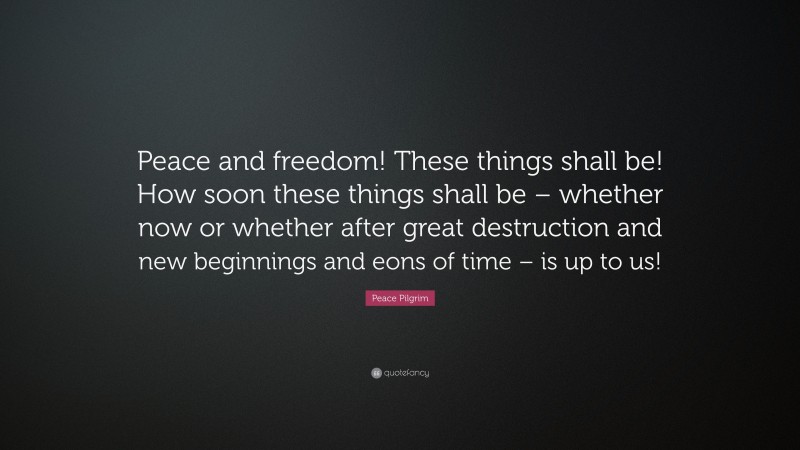 Peace and freedom! These things shall be! How soon these things shall be – whether now or whether after great destruction and new beginnings and eons of time – is up to us!

Peace Pilgrim

quotefancy